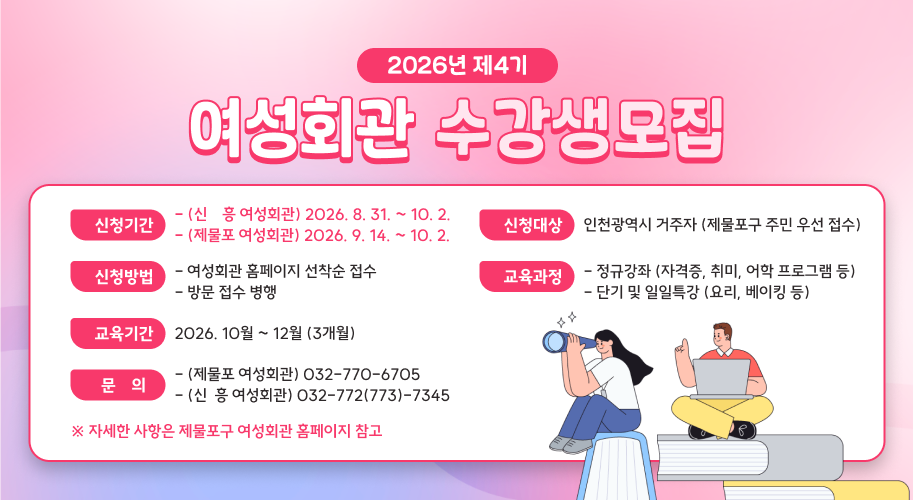 2026년 제4기

여성회관 수강생모집

신청기간
- (신 흥 여성회관) 2026. 8. 31. ~ 10. 2.
- (제물포 여성회관) 2026. 9. 14. ~ 10. 2.

신청방법
- 여성회관 홈페이지 선착순 접수
- 방문 접수 병행

교육기간
2026. 10월 ~ 12월 (3개월)

문 의
- (제물포 여성회관) 032-770-6705
- (신 흥 여성회관) 032-772(773)-7345

※ 자세한 사항은 제물포구 여성회관 홈페이지 참고

신청대상
인천광역시 거주자 (제물포구 주민 우선 접수)

교육과정
- 정규강좌 (자격증, 취미, 어학 프로그램 등)
- 단기 및 일일특강 (요리, 베이킹 등)